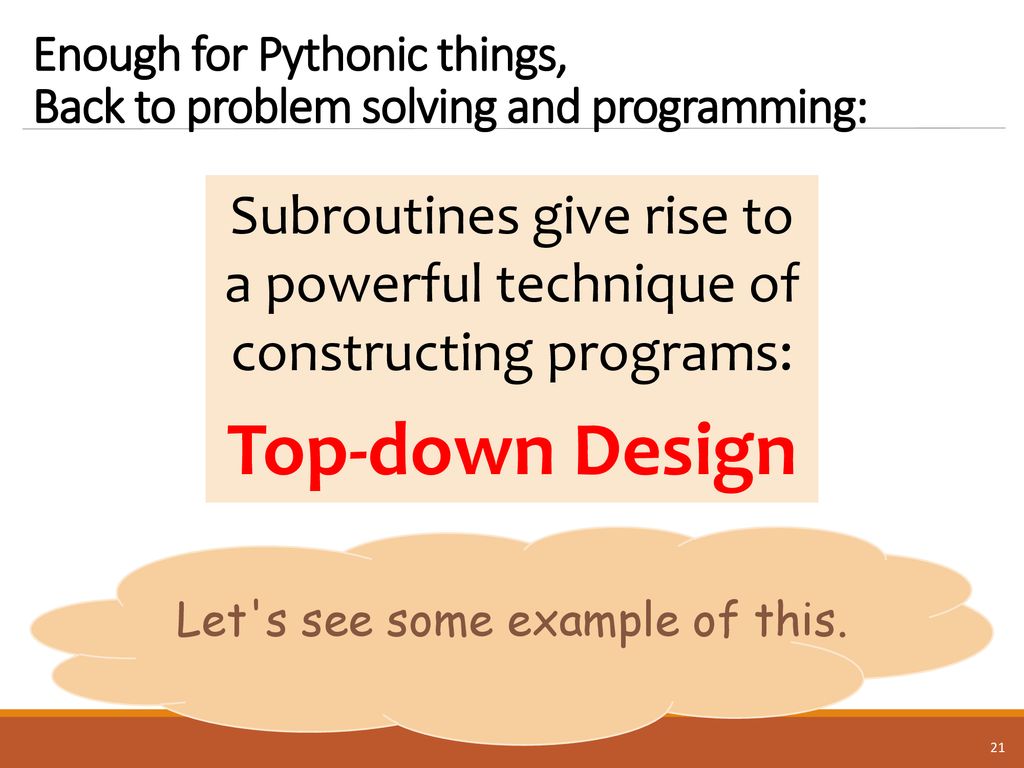 Enough for Pythonic things,
Back to problem solving and programming:

Subroutines give rise to a powerful technique of constructing programs:

Top-down Design

Let's see some example of this.

21